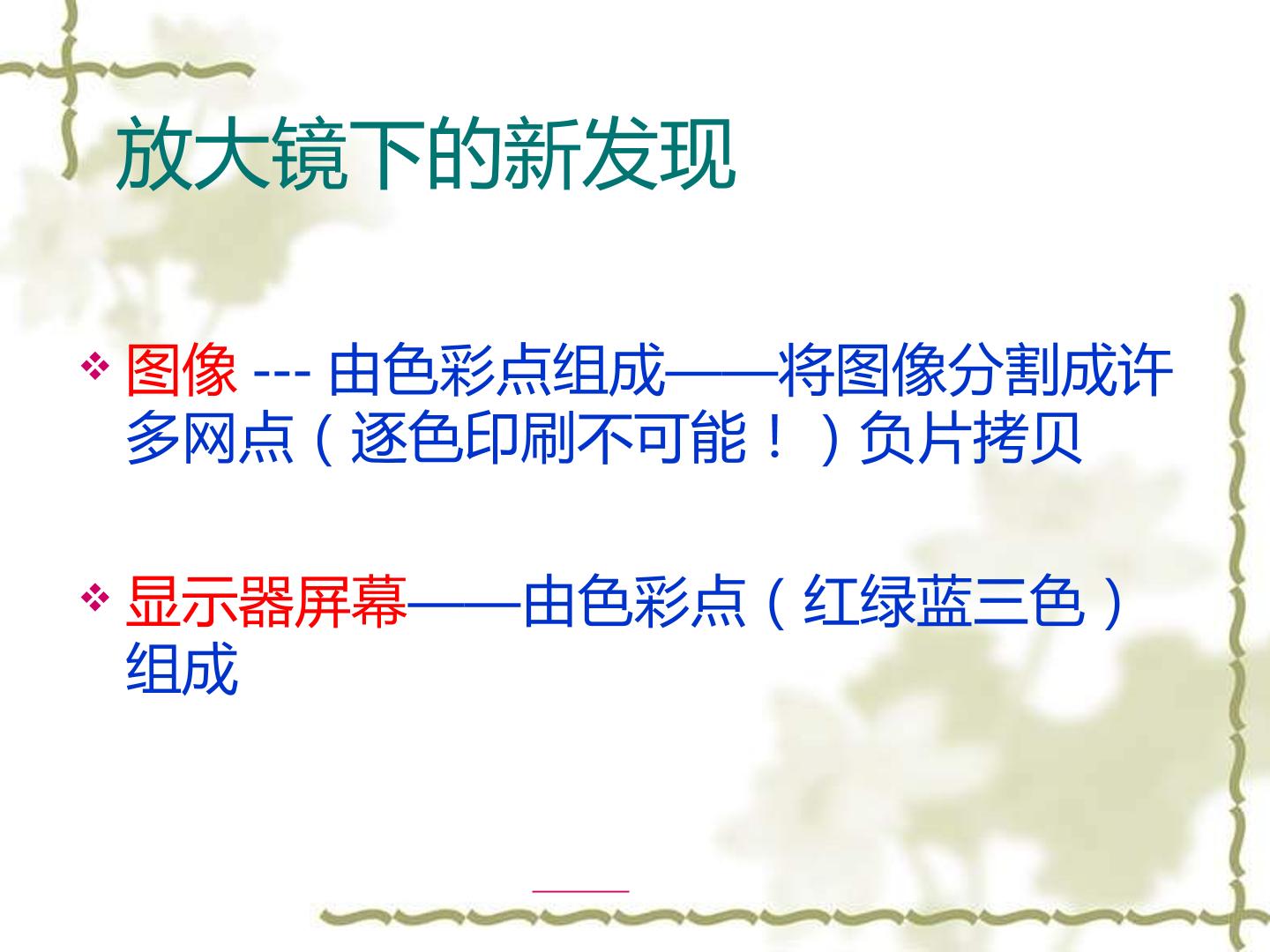 放大镜下的新发现

❖ 图像 --- 由色彩点组成——将图像分割成许多网点（逐色印刷不可能！）负片拷贝

❖ 显示器屏幕——由色彩点（红绿蓝三色）组成